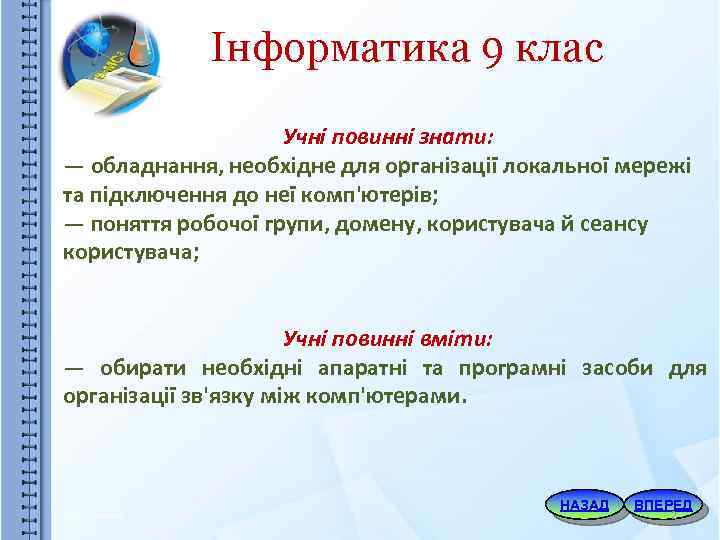 Інформатика 9 клас

Учні повинні знати:
— обладнання, необхідне для організації локальної мережі та підключення до неї комп'ютерів;
— поняття робочої групи, домену, користувача й сеансу користувача;

Учні повинні вміти:
— обирати необхідні апаратні та програмні засоби для організації зв'язку між комп'ютерами.

НАЗАД ВПЕРЕД